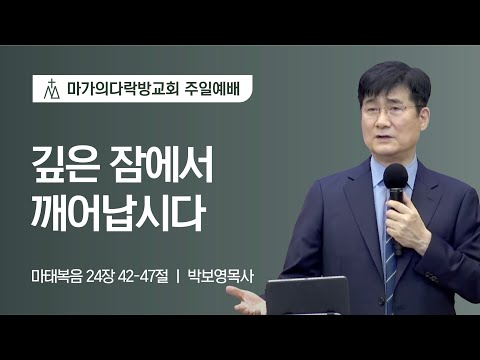 마가의다락방교회 주일예배

깊은 잠에서
깨어납시다

마태복음 24장 42-47절 | 박보영목사